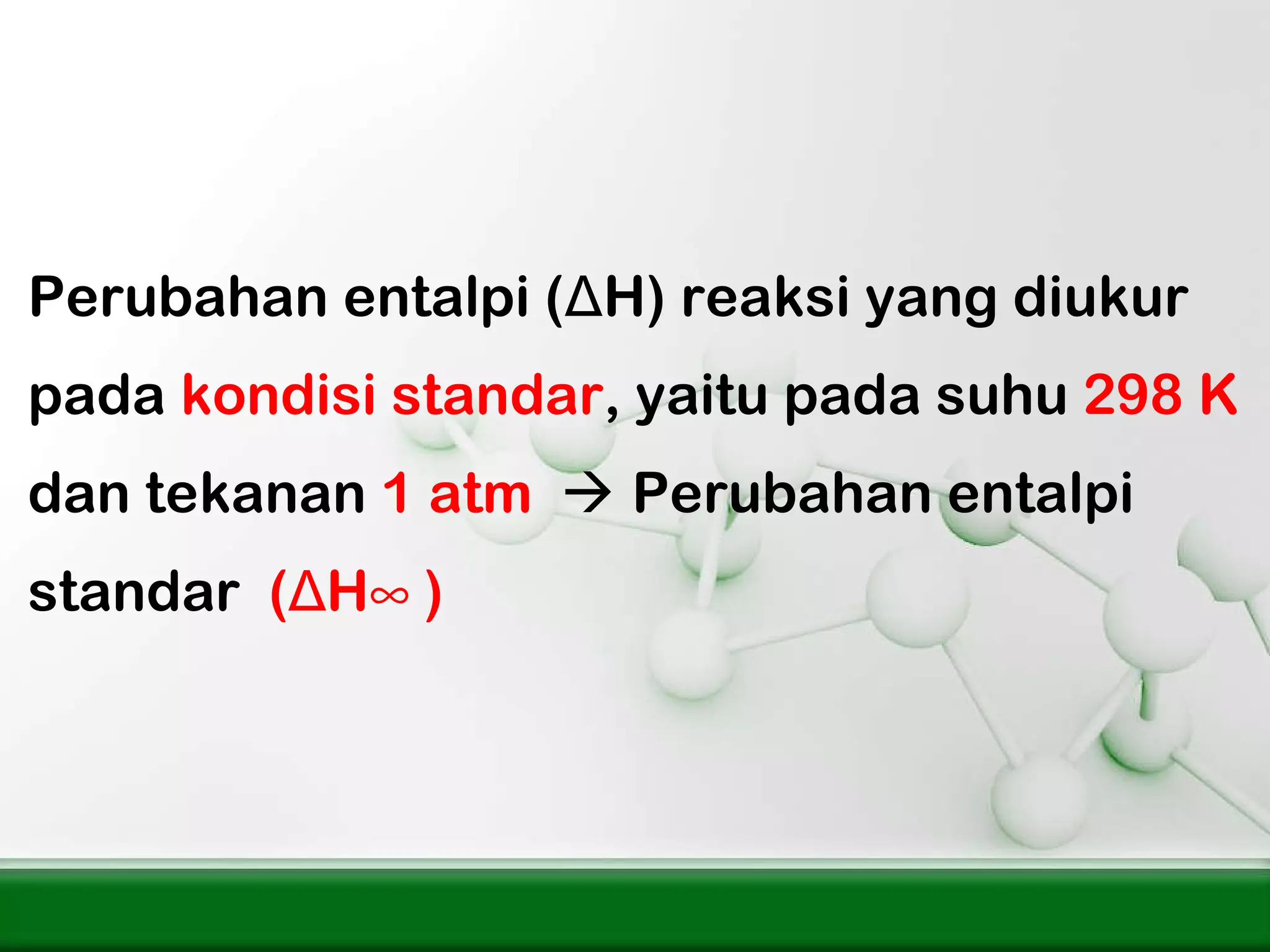 Perubahan entalpi ($\Delta H$) reaksi yang diukur pada kondisi standar, yaitu pada suhu 298 K dan tekanan 1 atm → Perubahan entalpi standar ($\Delta H\infty$ )